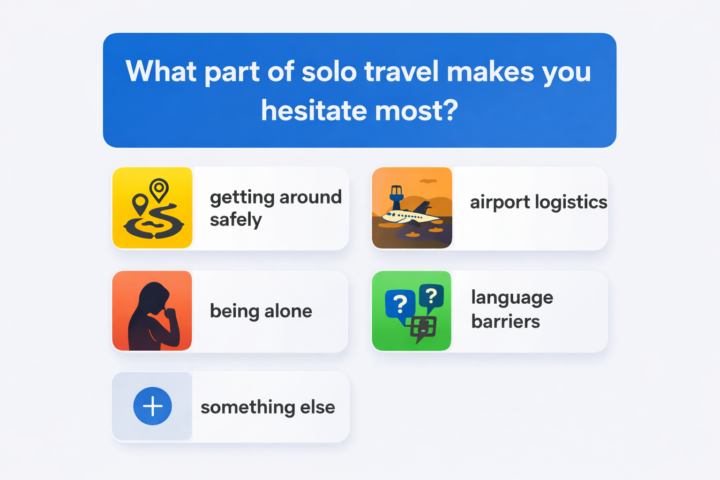 What part of solo travel makes you hesitate most?

getting around safely

airport logistics

being alone

language barriers

something else